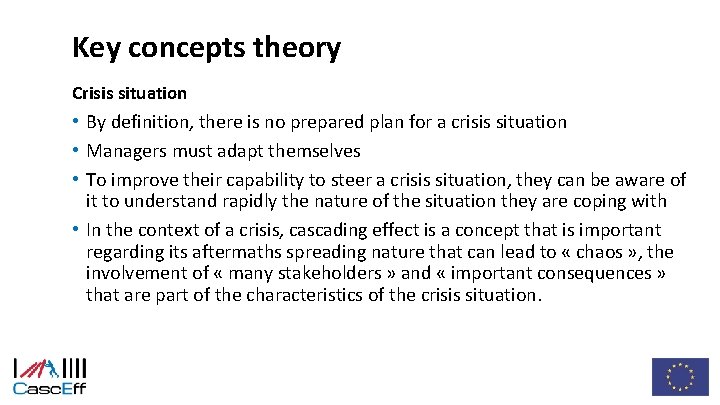 Key concepts theory

Crisis situation

• By definition, there is no prepared plan for a crisis situation
• Managers must adapt themselves
• To improve their capability to steer a crisis situation, they can be aware of it to understand rapidly the nature of the situation they are coping with
• In the context of a crisis, cascading effect is a concept that is important regarding its aftermaths spreading nature that can lead to « chaos », the involvement of « many stakeholders » and « important consequences » that are part of the characteristics of the crisis situation.

CascEff